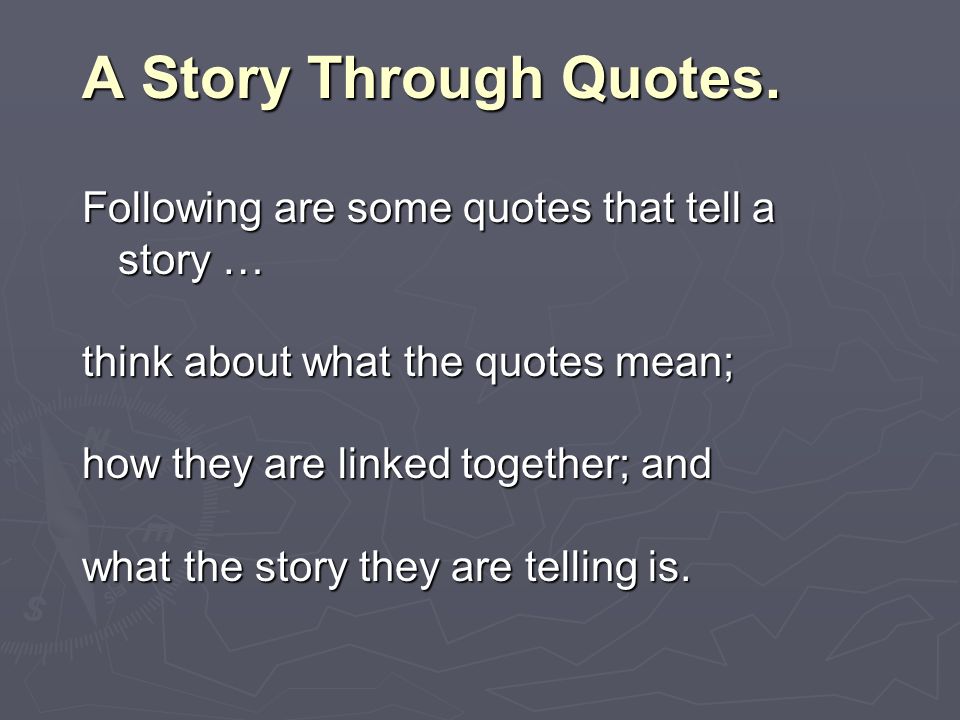 A Story Through Quotes.

Following are some quotes that tell a story …

think about what the quotes mean;

how they are linked together; and

what the story they are telling is.